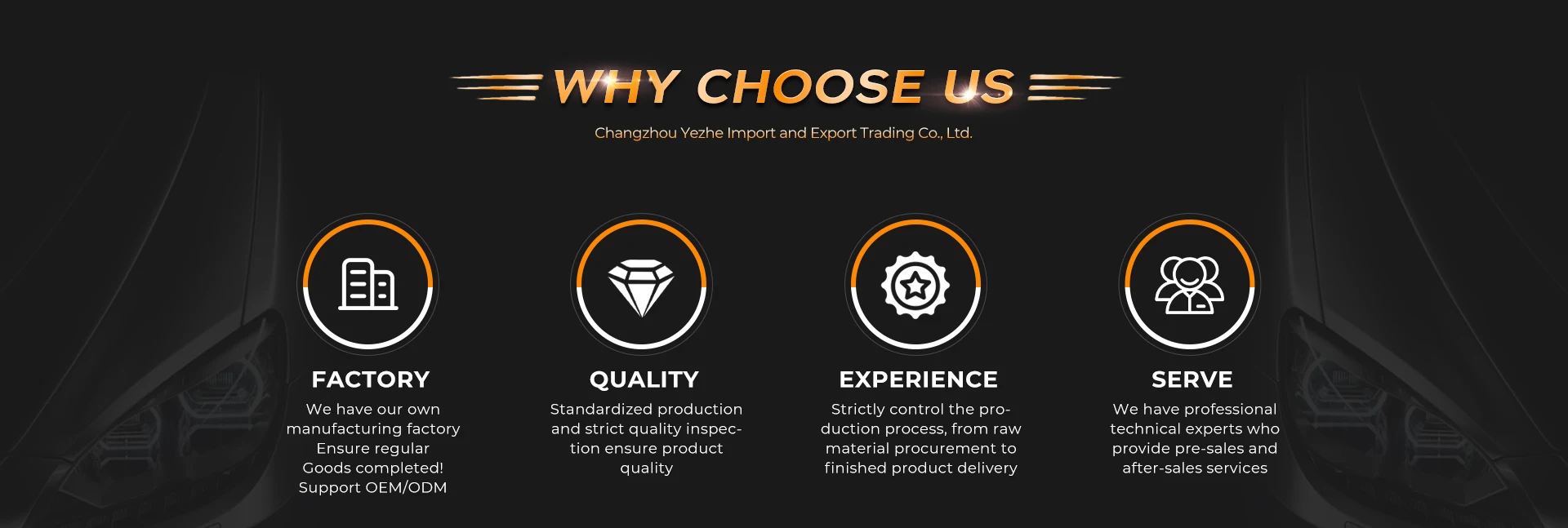 WHY CHOOSE US

Changzhou Yezhe Import and Export Trading Co., Ltd.

FACTORY

We have our own manufacturing factory Ensure regular Goods completed! Support OEM/ODM

QUALITY

Standardized production and strict quality inspection ensure product quality

EXPERIENCE

Strictly control the production process, from raw material procurement to finished product delivery

SERVE

We have professional technical experts who provide pre-sales and after-sales services